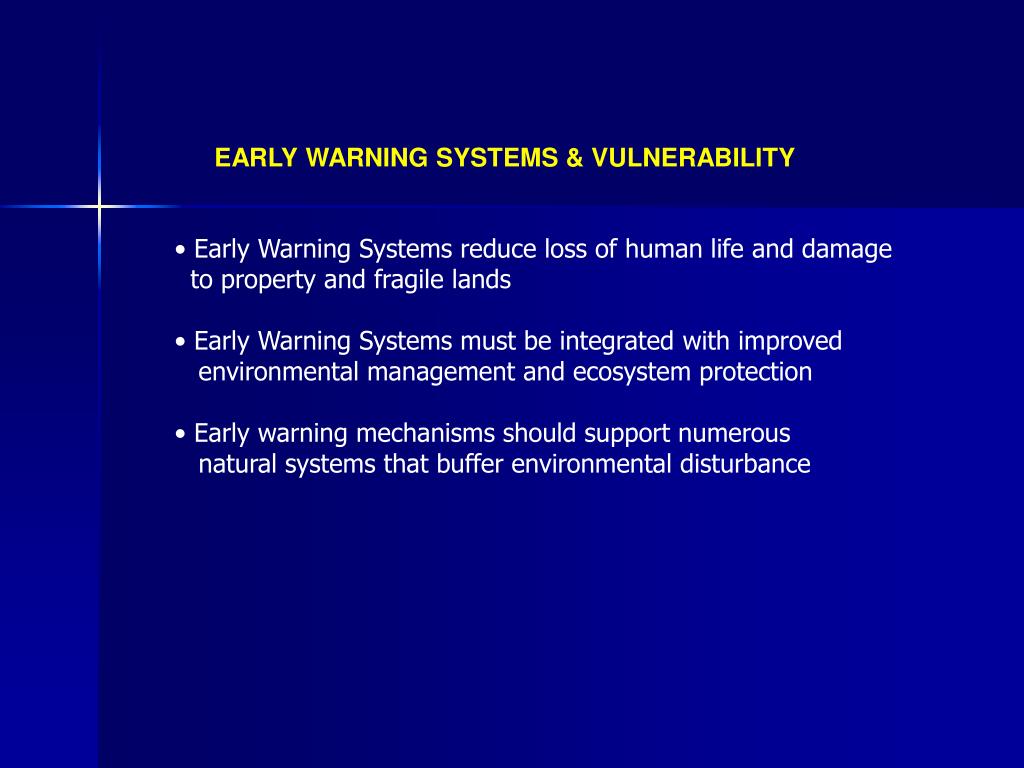 EARLY WARNING SYSTEMS & VULNERABILITY

• Early Warning Systems reduce loss of human life and damage to property and fragile lands

• Early Warning Systems must be integrated with improved environmental management and ecosystem protection

• Early warning mechanisms should support numerous natural systems that buffer environmental disturbance